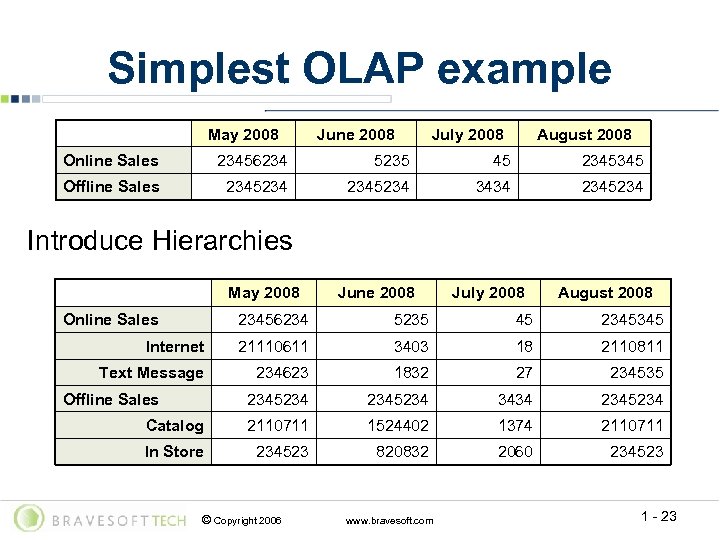 Simplest OLAP example

| | May 2008 | June 2008 | July 2008 | August 2008 |
|---|---|---|---|---|
| Online Sales | 23456234 | 5235 | 45 | 2345345 |
| Offline Sales | 2345234 | 2345234 | 3434 | 2345234 |

Introduce Hierarchies

| | May 2008 | June 2008 | July 2008 | August 2008 |
|---|---|---|---|---|
| Online Sales | 23456234 | 5235 | 45 | 2345345 |
| Internet | 21110611 | 3403 | 18 | 2110811 |
| Text Message | 234623 | 1832 | 27 | 234535 |
| Offline Sales | 2345234 | 2345234 | 3434 | 2345234 |
| Catalog | 2110711 | 1524402 | 1374 | 2110711 |
| In Store | 234523 | 820832 | 2060 | 234523 |

BRAVESOFTTECH © Copyright 2006 www.bravesoft.com 1 - 23